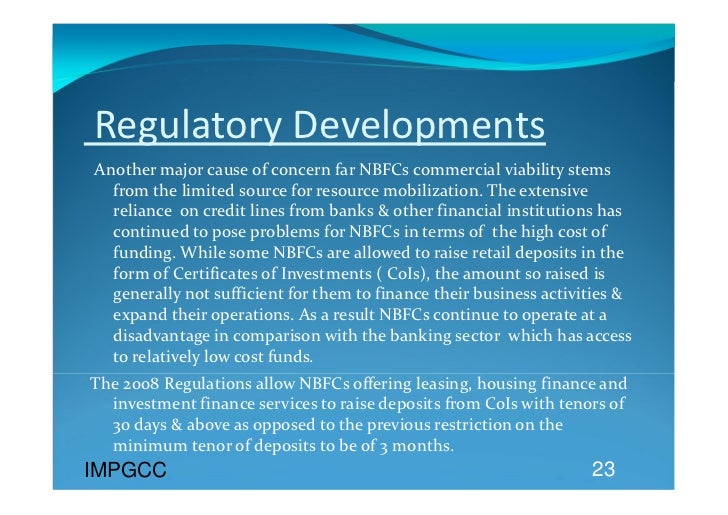 Regulatory Developments

Another major cause of concern far NBFCs commercial viability stems from the limited source for resource mobilization. The extensive reliance on credit lines from banks & other financial institutions has continued to pose problems for NBFCs in terms of the high cost of funding. While some NBFCs are allowed to raise retail deposits in the form of Certificates of Investments ( CoIs), the amount so raised is generally not sufficient for them to finance their business activities & expand their operations. As a result NBFCs continue to operate at a disadvantage in comparison with the banking sector which has access to relatively low cost funds.

The 2008 Regulations allow NBFCs offering leasing, housing finance and investment finance services to raise deposits from CoIs with tenors of 30 days & above as opposed to the previous restriction on the minimum tenor of deposits to be of 3 months.

IMPGCC

23